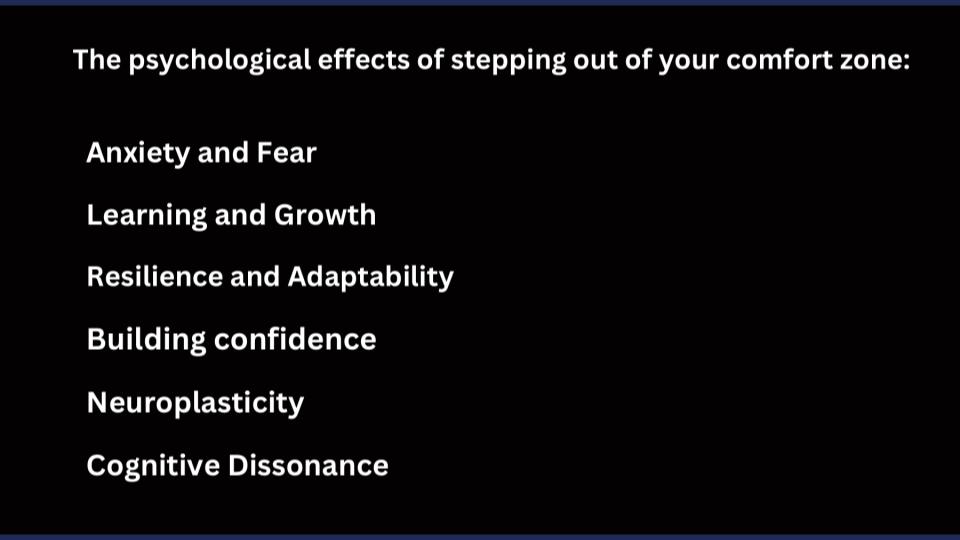 The psychological effects of stepping out of your comfort zone:

Anxiety and Fear

Learning and Growth

Resilience and Adaptability

Building confidence

Neuroplasticity

Cognitive Dissonance